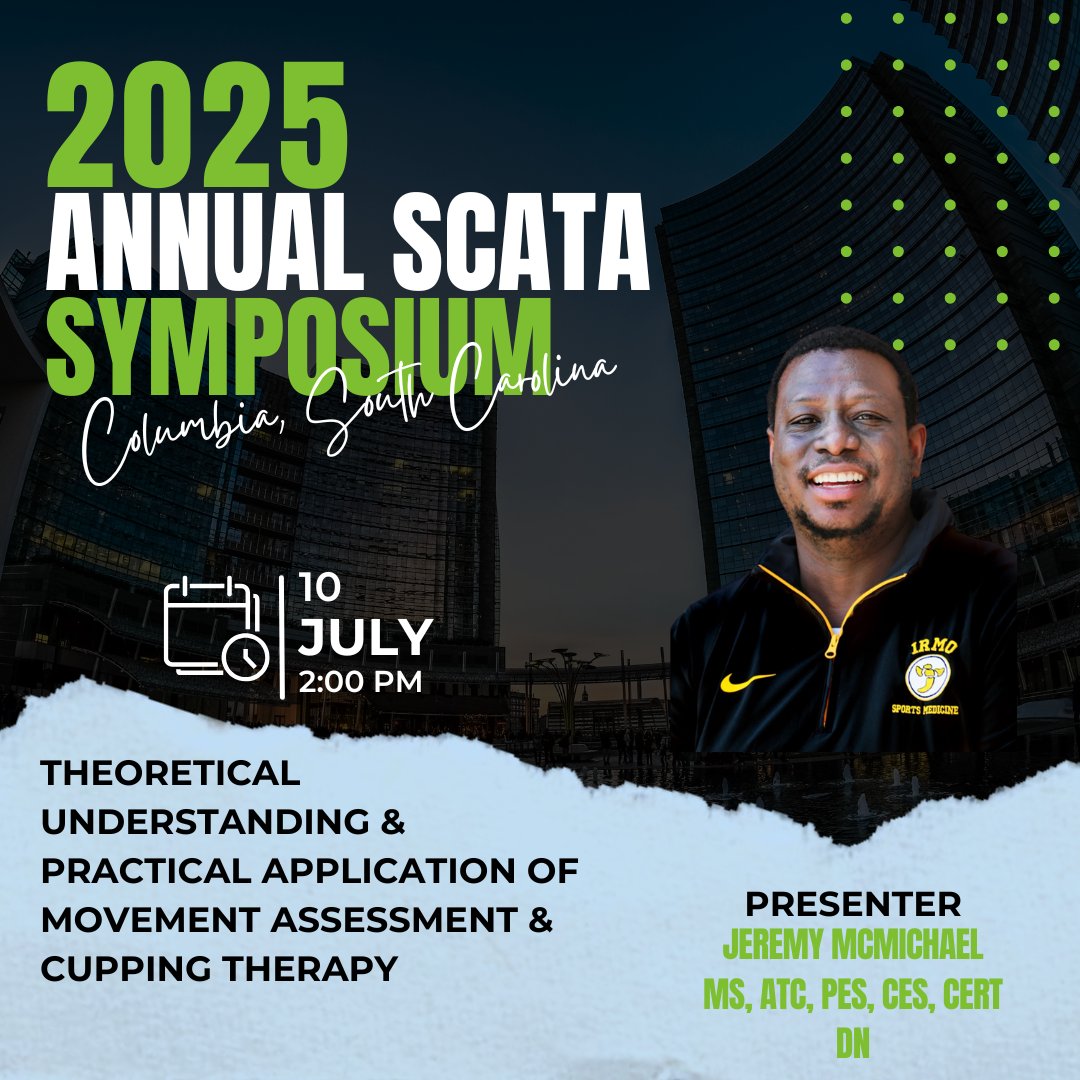 2025
ANNUAL SCATA
SYMPOSIUM
Columbia, South Carolina

10
JULY
2:00 PM

IRMO
SPORTS MEDICINE

THEORETICAL UNDERSTANDING & PRACTICAL APPLICATION OF MOVEMENT ASSESSMENT & CUPPING THERAPY

PRESENTER
JEREMY MCMICHAEL
MS, ATC, PES, CES, CERT DN